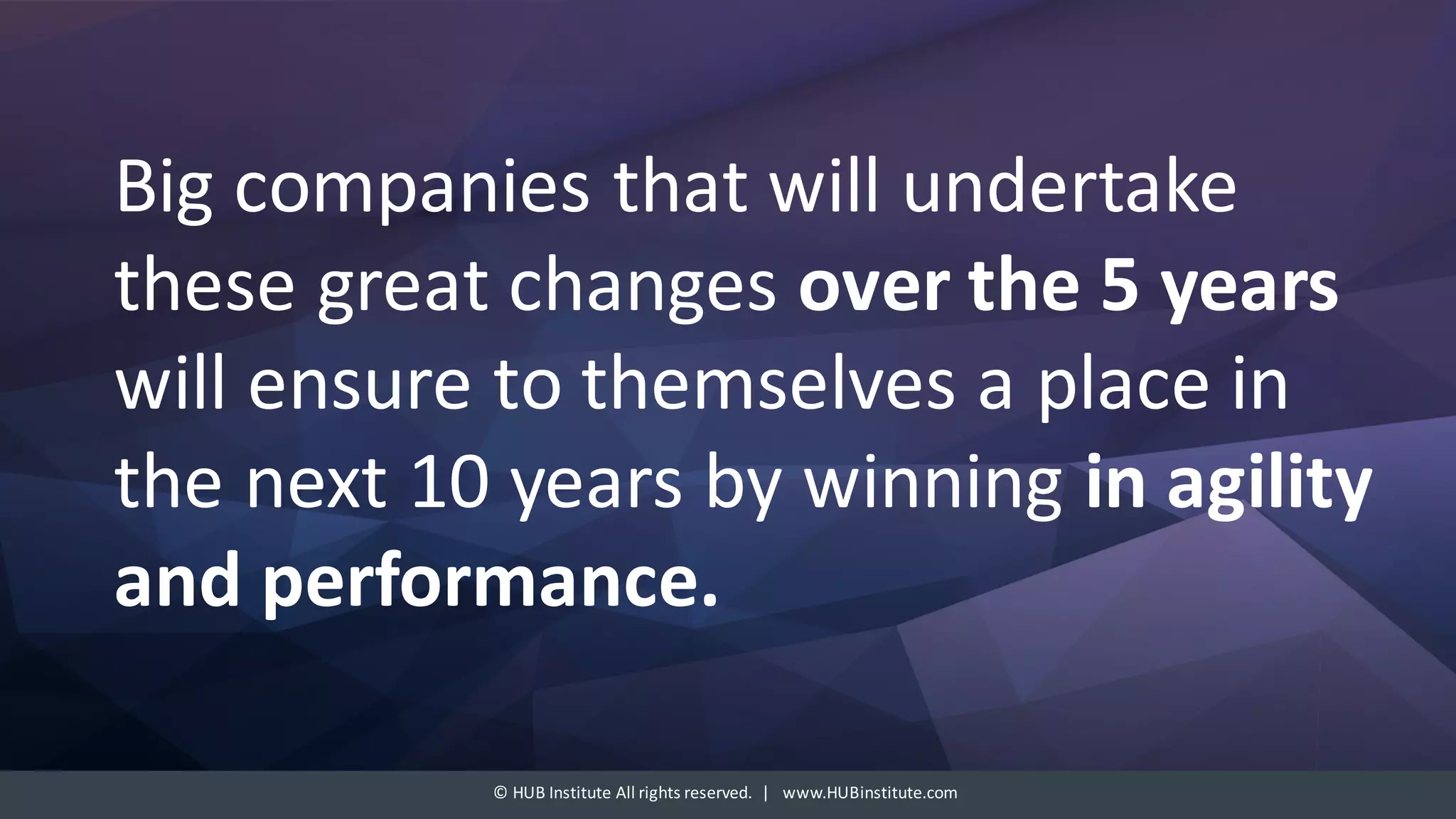 Big companies that will undertake these great changes over the 5 years will ensure to themselves a place in the next 10 years by winning in agility and performance.

© HUB Institute All rights reserved. | www.HUBinstitute.com